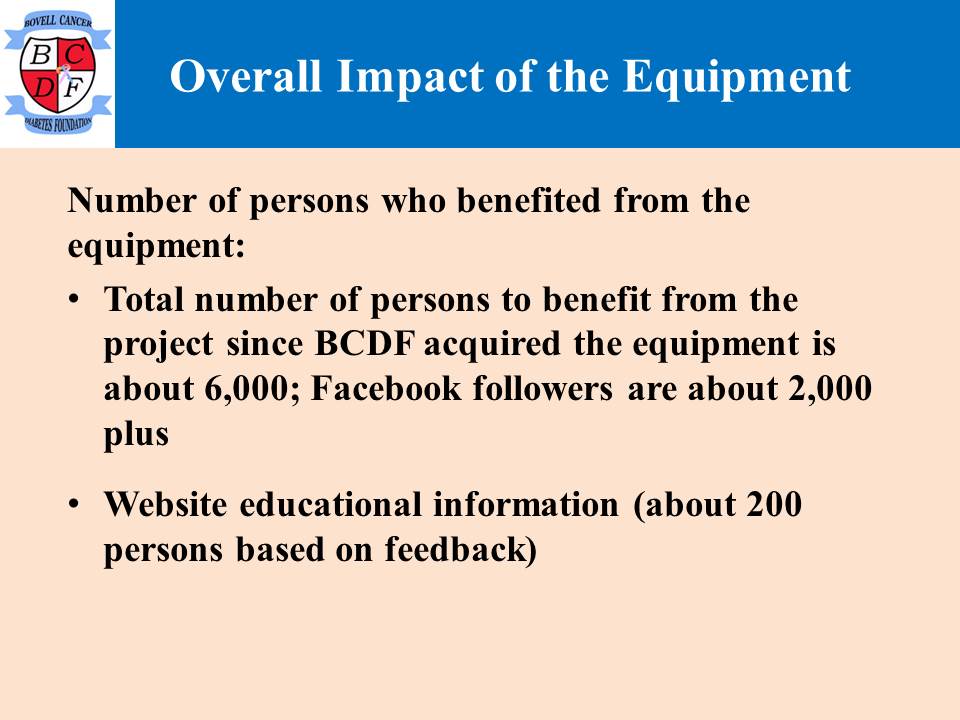 BOVELL CANCER
B C
D F
DIABETES FOUNDATION

Overall Impact of the Equipment

Number of persons who benefited from the equipment:

• Total number of persons to benefit from the project since BCDF acquired the equipment is about 6,000; Facebook followers are about 2,000 plus

• Website educational information (about 200 persons based on feedback)